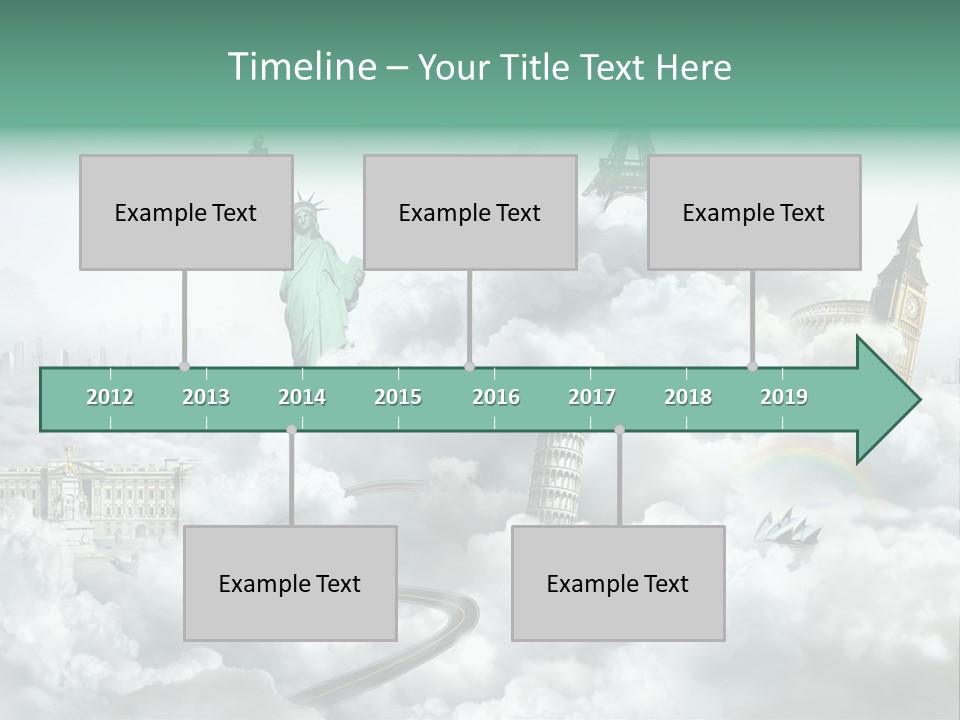 Timeline – Your Title Text Here

Example Text

Example Text

Example Text

2012 2013 2014 2015 2016 2017 2018 2019

Example Text

Example Text